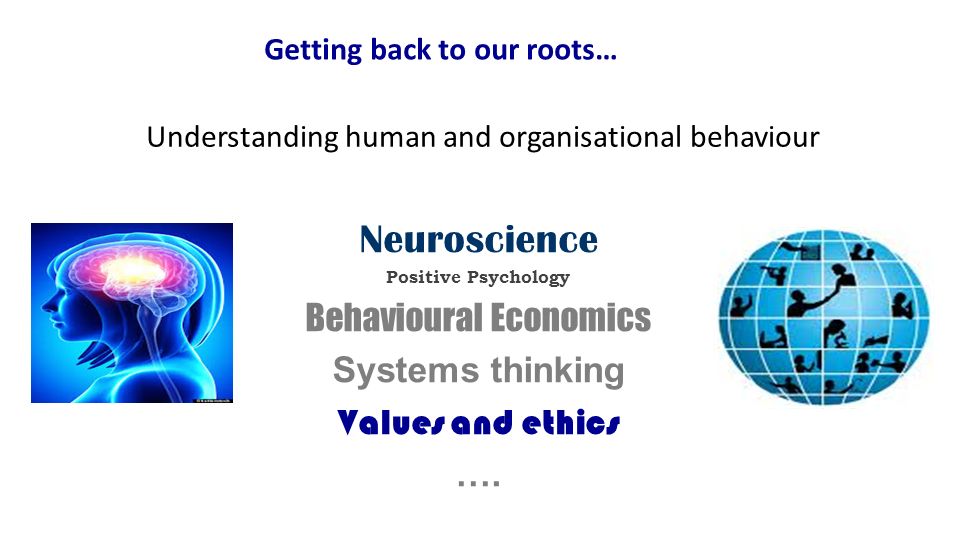 Getting back to our roots…

Understanding human and organisational behaviour

Neuroscience

Positive Psychology

Behavioural Economics

Systems thinking

Values and ethics

….